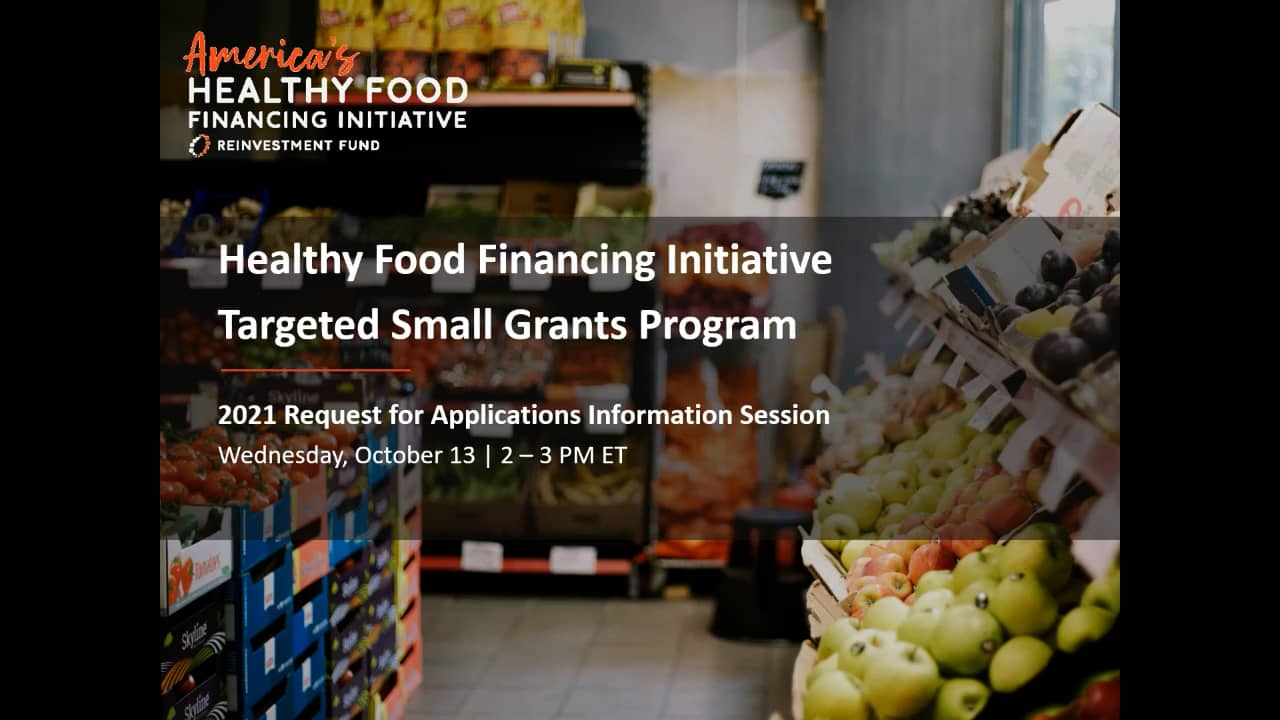 America's
HEALTHY FOOD
FINANCING INITIATIVE
REINVESTMENT FUND

Healthy Food Financing Initiative
Targeted Small Grants Program

2021 Request for Applications Information Session
Wednesday, October 13 | 2 – 3 PM ET

Skyline

Skyline

Skyline